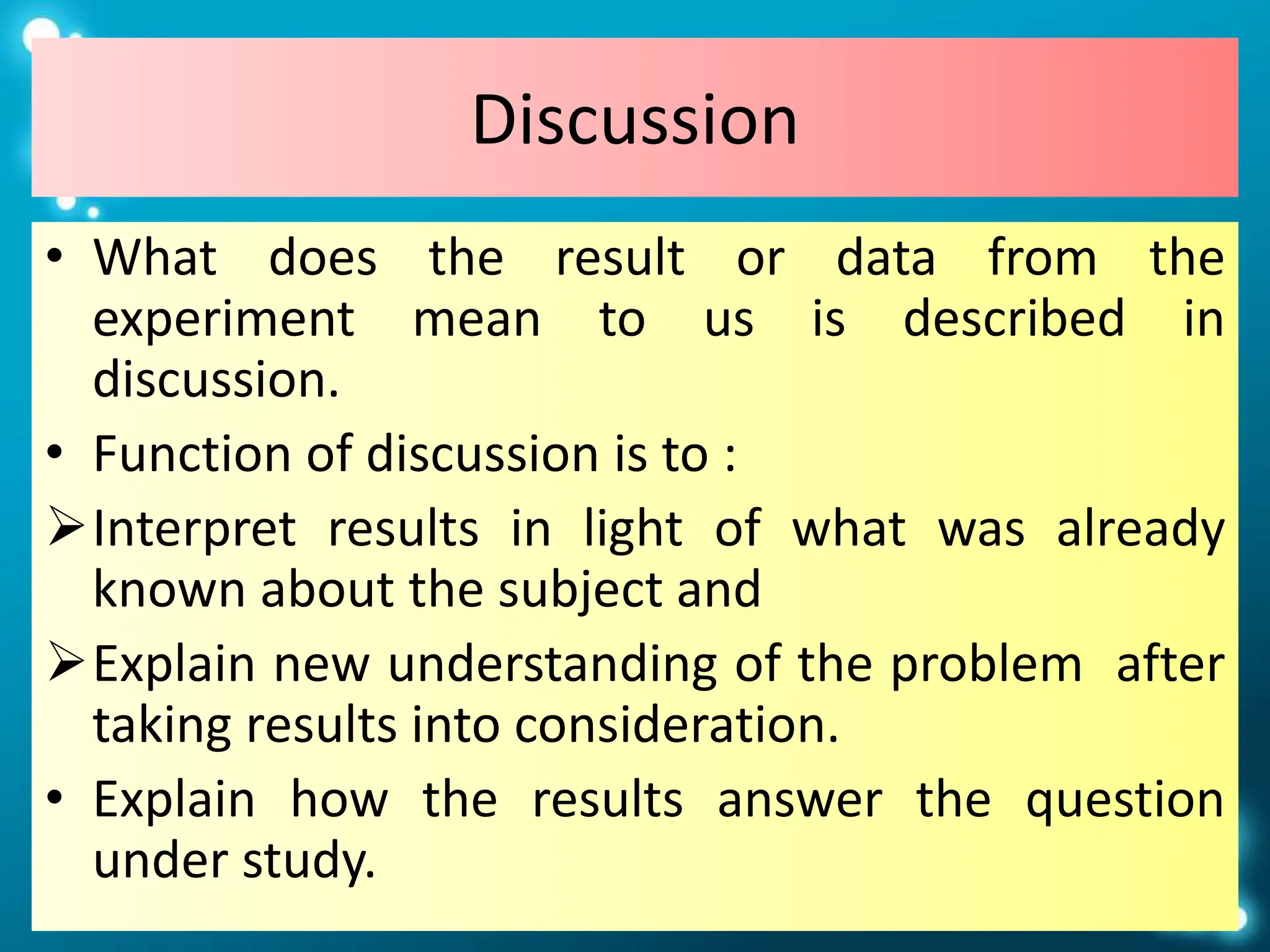 Discussion

• What does the result or data from the experiment mean to us is described in discussion.

• Function of discussion is to :

➢ Interpret results in light of what was already known about the subject and

➢ Explain new understanding of the problem after taking results into consideration.

• Explain how the results answer the question under study.